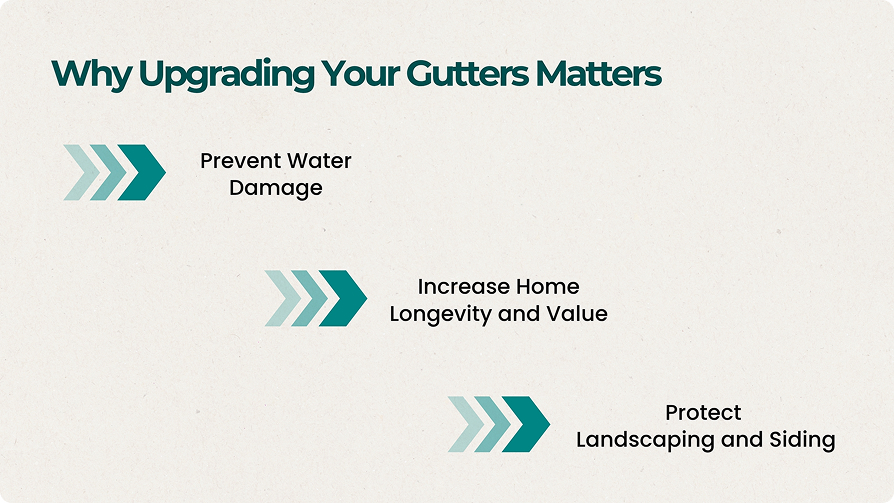 Why Upgrading Your Gutters Matters

Prevent Water Damage

Increase Home Longevity and Value

Protect Landscaping and Siding